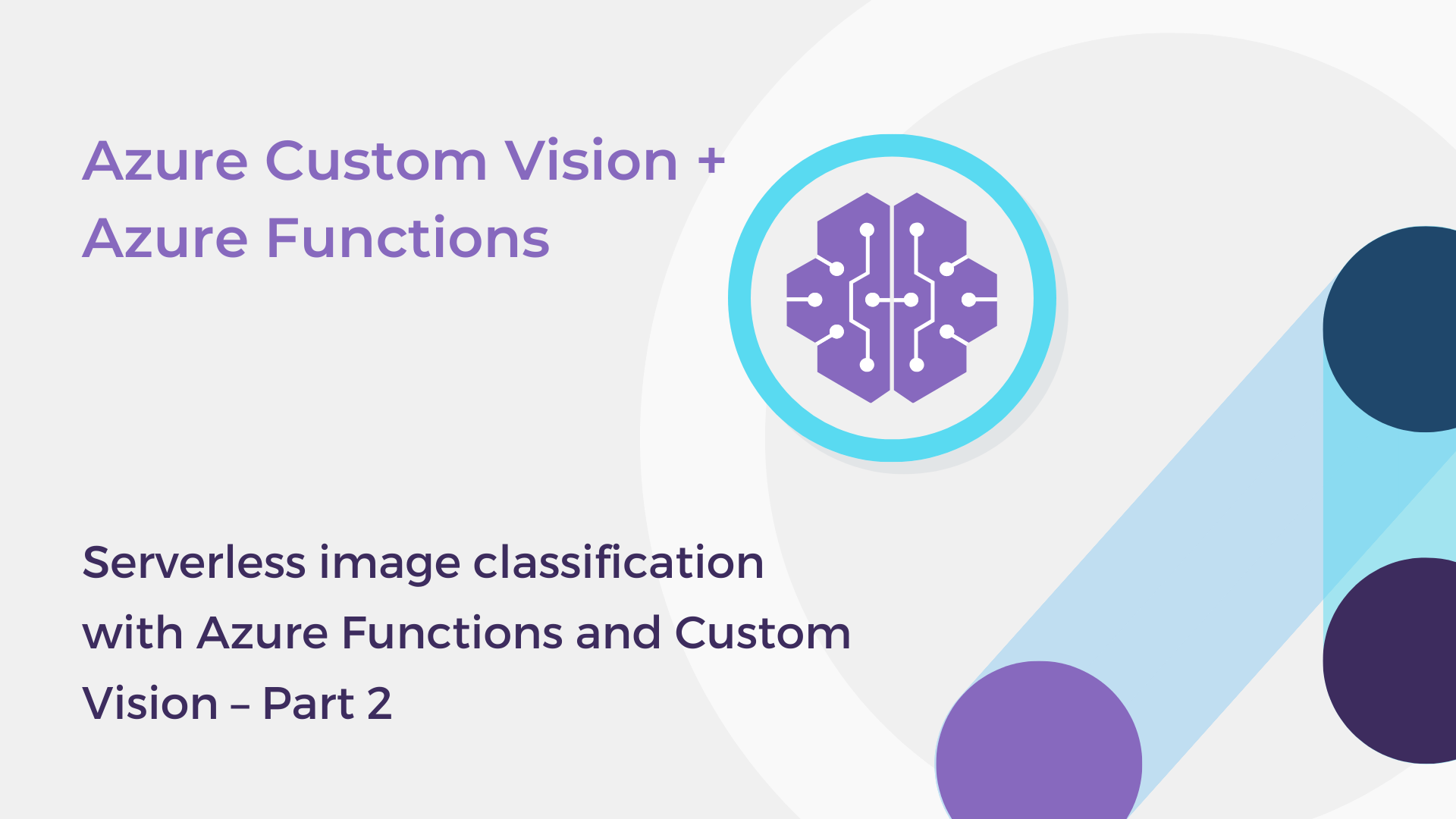 Azure Custom Vision +
Azure Functions

Serverless image classification with Azure Functions and Custom Vision – Part 2